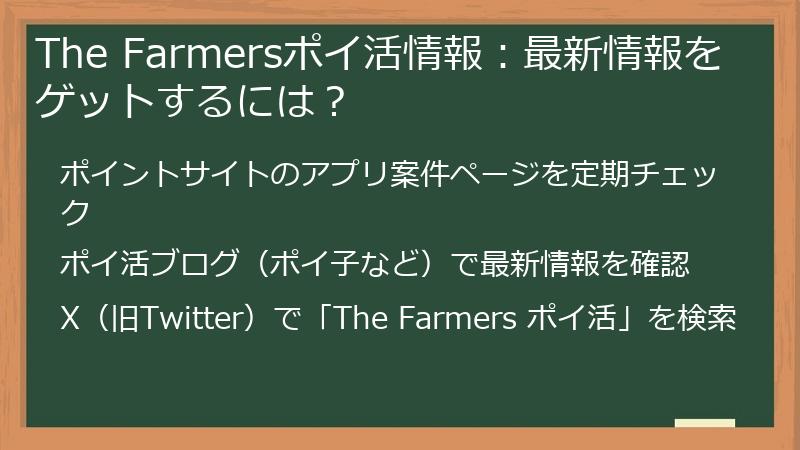 The Farmersポイ活情報：最新情報をゲットするには？

ポイントサイトのアプリ案件ページを定期チェック

ポイ活ブログ（ポイ子など）で最新情報を確認

X（旧Twitter）で「The Farmers ポイ活」を検索